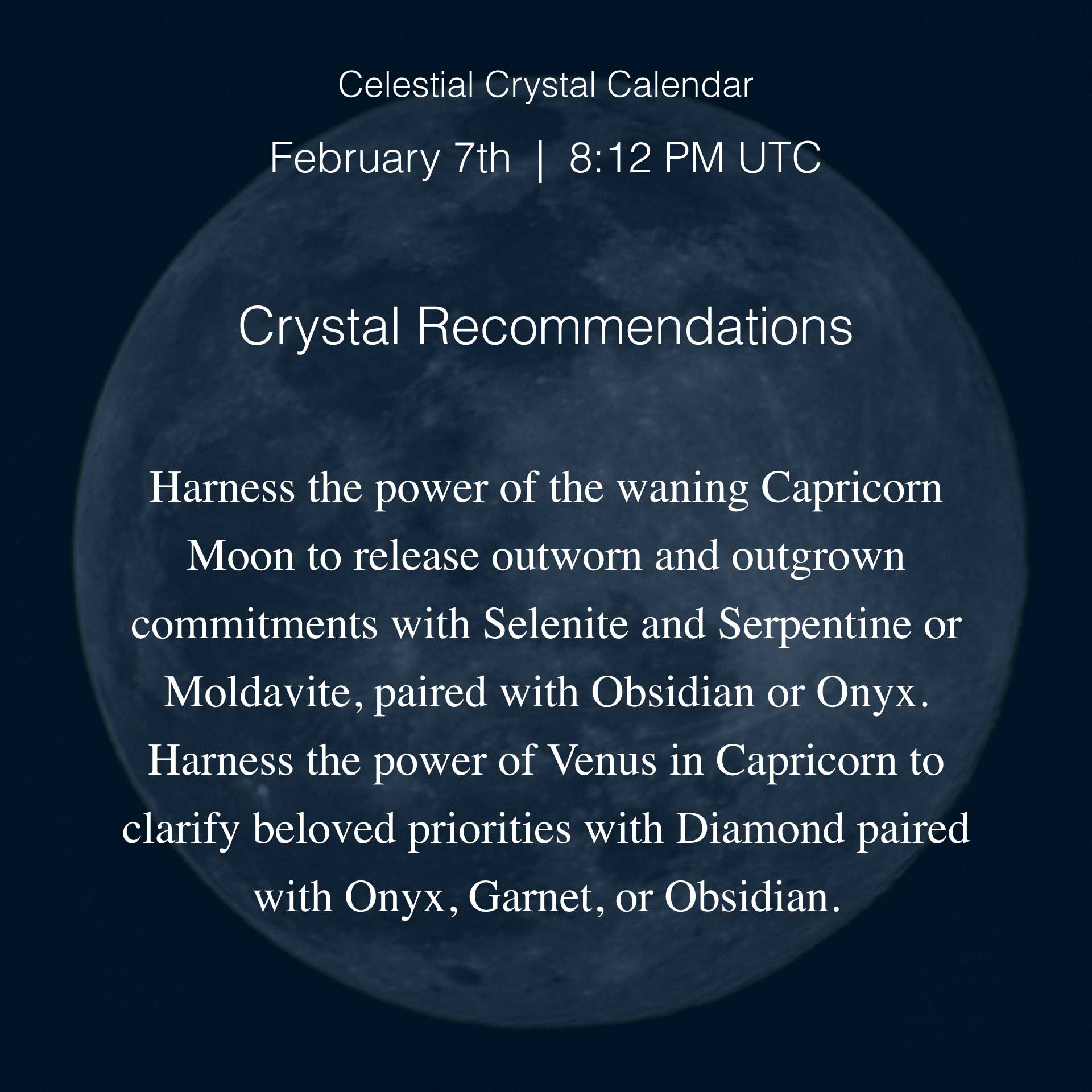 Celestial Crystal Calendar

February 7th | 8:12 PM UTC

Crystal Recommendations

Harness the power of the waning Capricorn Moon to release outworn and outgrown commitments with Selenite and Serpentine or Moldavite, paired with Obsidian or Onyx. Harness the power of Venus in Capricorn to clarify beloved priorities with Diamond paired with Onyx, Garnet, or Obsidian.